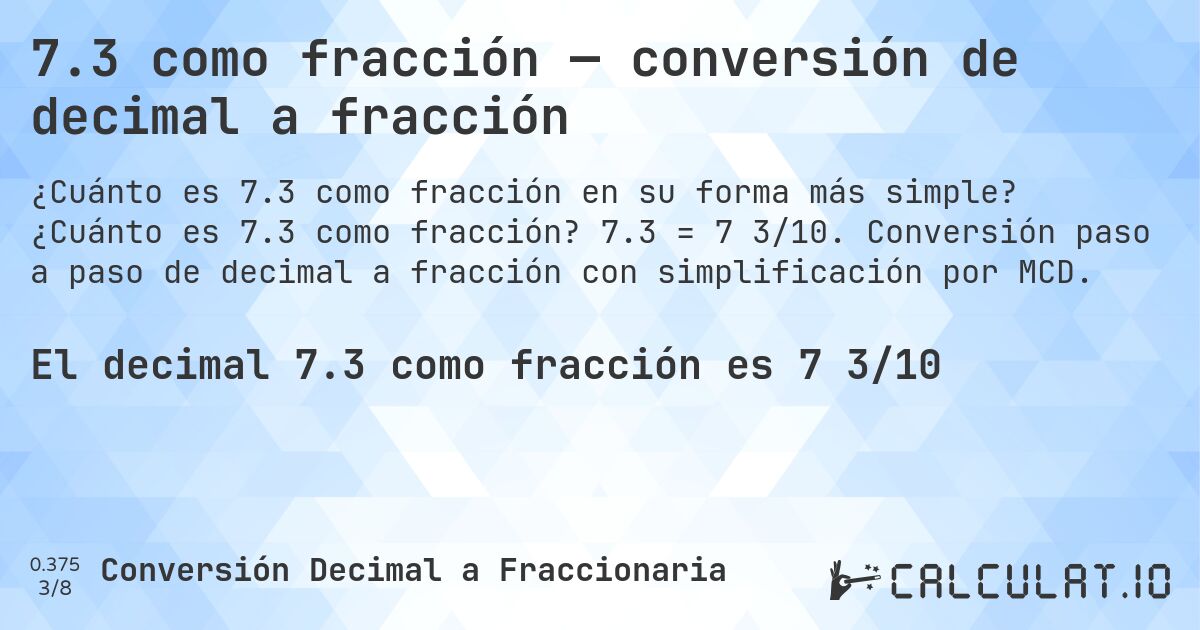 7.3 como fracción — conversión de decimal a fracción

¿Cuánto es 7.3 como fracción en su forma más simple? ¿Cuánto es 7.3 como fracción? 7.3 = 7 3/10. Conversión paso a paso de decimal a fracción con simplificación por MCD.

El decimal 7.3 como fracción es 7 3/10

0.375
3/8
Conversión Decimal a Fraccionaria

CALCULAT.IO